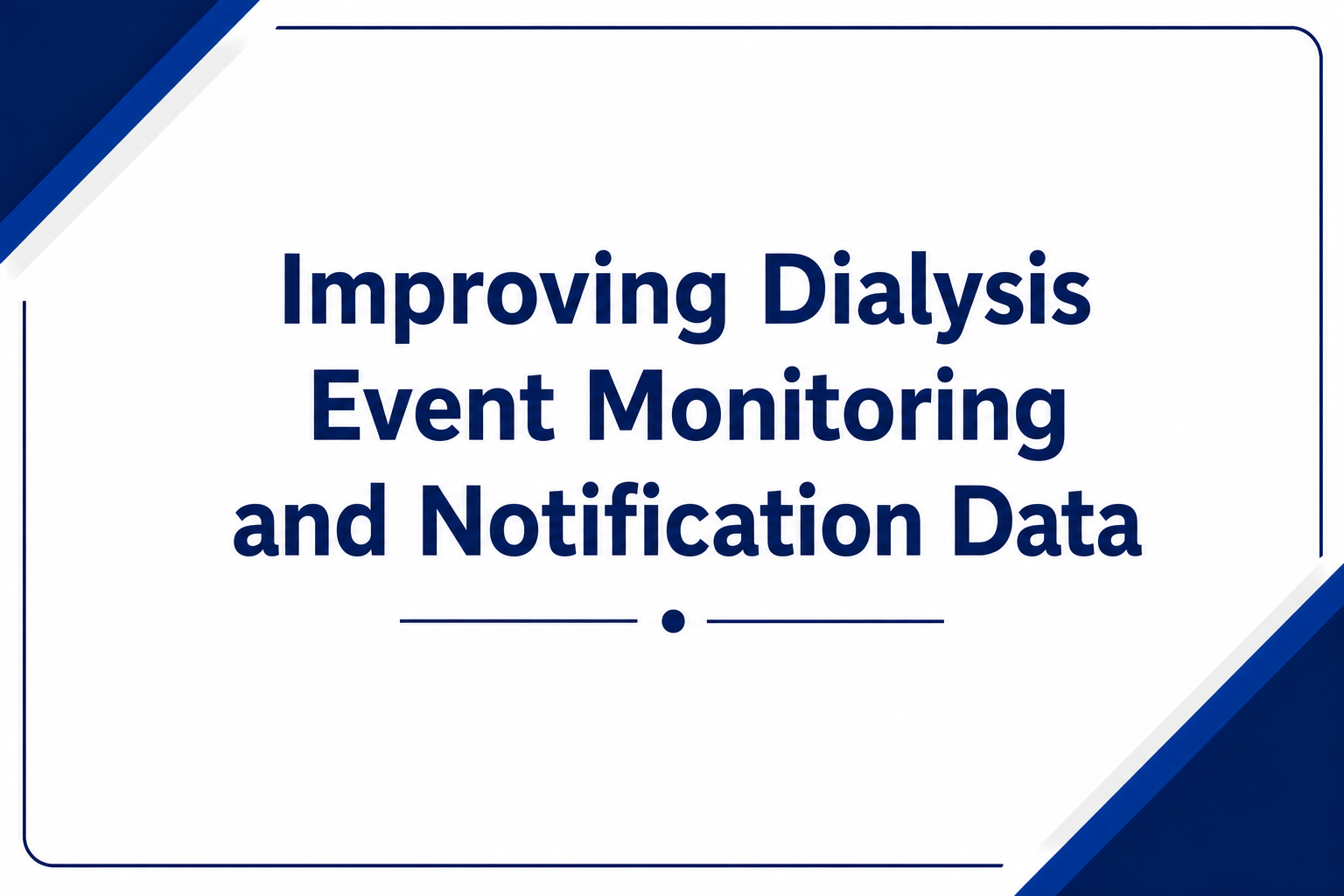 Improving Dialysis Event Monitoring and Notification Data